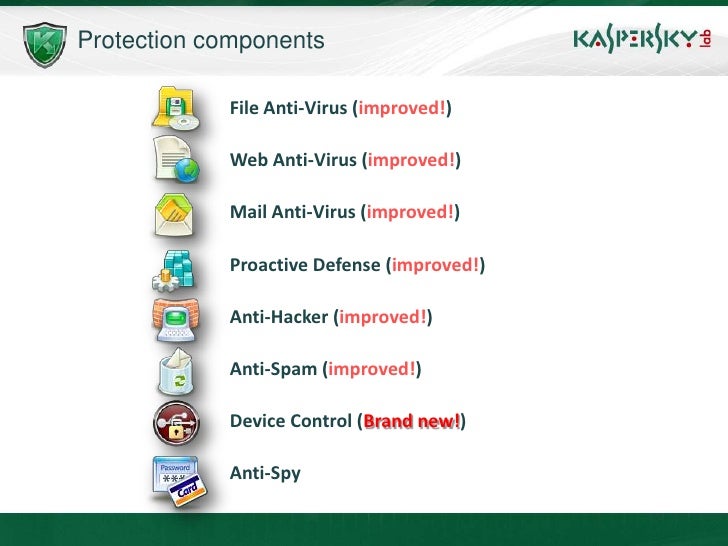 Protection components

KASPERSKY lab

File Anti-Virus (improved!)

Web Anti-Virus (improved!)

Mail Anti-Virus (improved!)

Proactive Defense (improved!)

Anti-Hacker (improved!)

Anti-Spam (improved!)

Device Control (Brand new!)

Password
***
Card

Anti-Spy